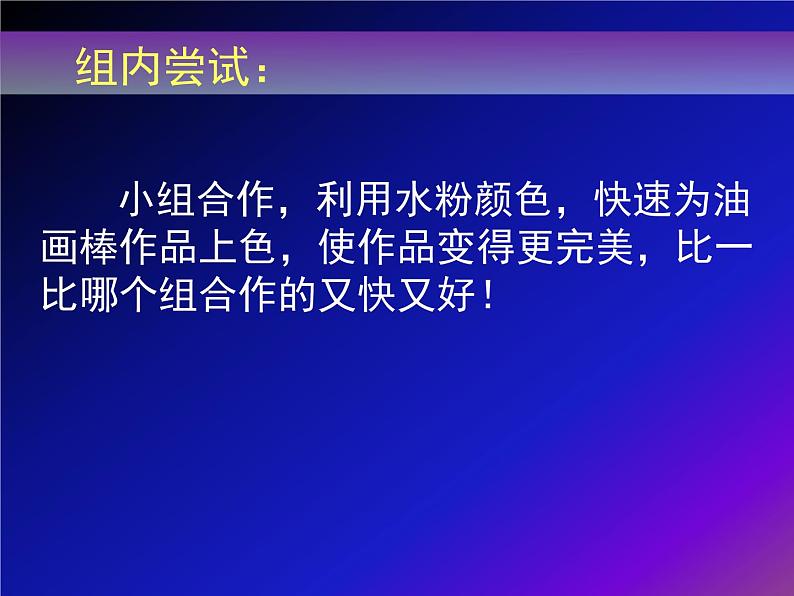 组内尝试：

小组合作，利用水粉颜色，快速为油画棒作品上色，使作品变得更完美，比一比哪个组合作的又快又好！